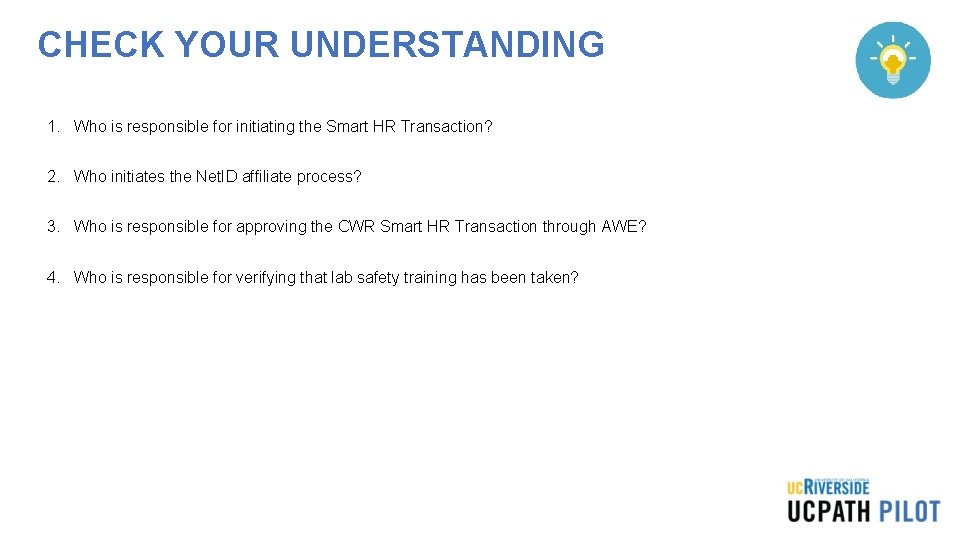 CHECK YOUR UNDERSTANDING

1. Who is responsible for initiating the Smart HR Transaction?

2. Who initiates the NetID affiliate process?

3. Who is responsible for approving the CWR Smart HR Transaction through AWE?

4. Who is responsible for verifying that lab safety training has been taken?

UNIVERSITY OF CALIFORNIA
UCRIVERSIDE
UCPATH PILOT